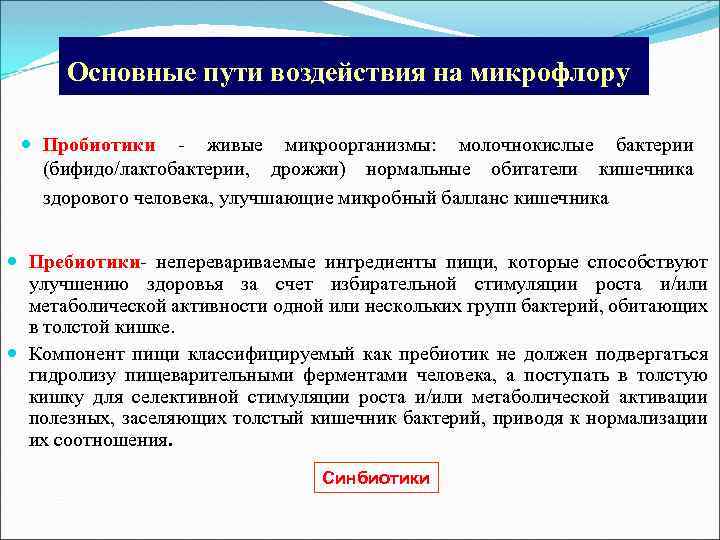 Основные пути воздействия на микрофлору

Пробиотики - живые микроорганизмы: молочнокислые бактерии (бифидо/лактобактерии, дрожжи) нормальные обитатели кишечника здорового человека, улучшающие микробный балланс кишечника

Пребиотики- неперевариваемые ингредиенты пищи, которые способствуют улучшению здоровья за счет избирательной стимуляции роста и/или метаболической активности одной или нескольких групп бактерий, обитающих в толстой кишке.

Компонент пищи классифицируемый как пребиотик не должен подвергаться гидролизу пищеварительными ферментами человека, а поступать в толстую кишку для селективной стимуляции роста и/или метаболической активации полезных, заселяющих толстый кишечник бактерий, приводя к нормализации их соотношения.

Синбиотики